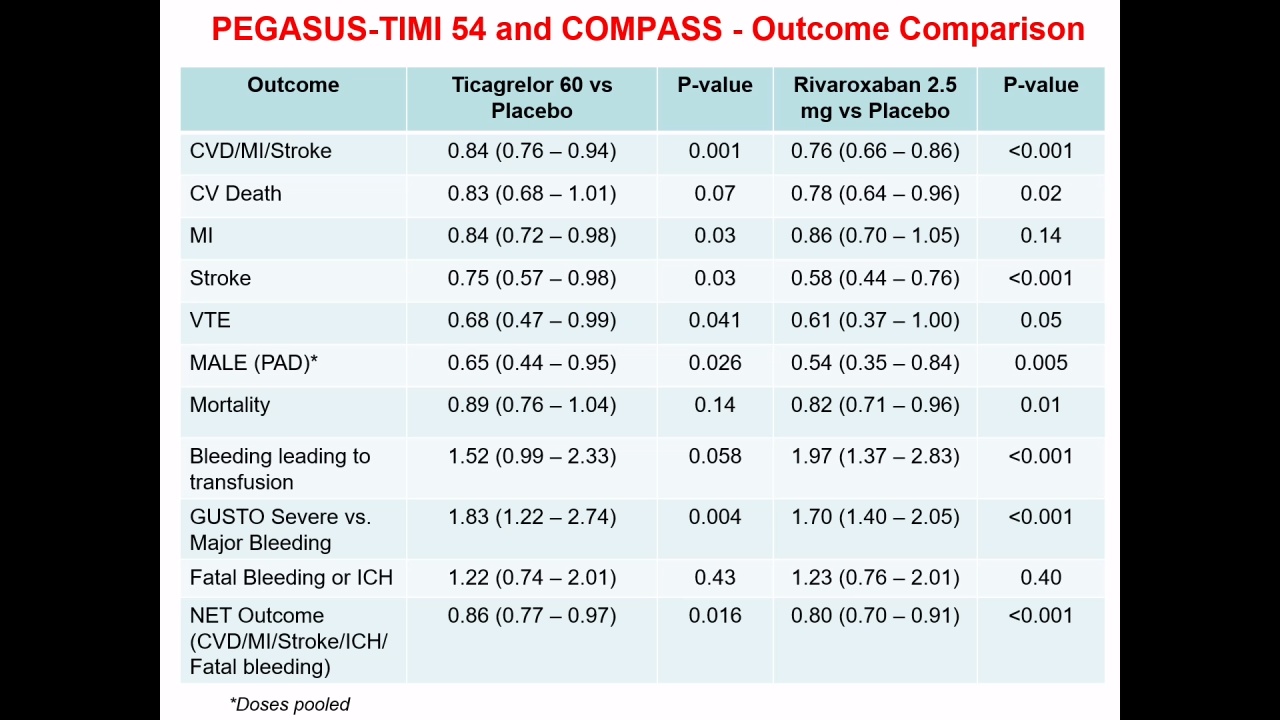 PEGASUS-TIMI 54 and COMPASS - Outcome Comparison

| Outcome | Ticagrelor 60 vs Placebo | P-value | Rivaroxaban 2.5 mg vs Placebo | P-value |
|---|---|---|---|---|
| CVD/MI/Stroke | 0.84 (0.76 – 0.94) | 0.001 | 0.76 (0.66 – 0.86) | <0.001 |
| CV Death | 0.83 (0.68 – 1.01) | 0.07 | 0.78 (0.64 – 0.96) | 0.02 |
| MI | 0.84 (0.72 – 0.98) | 0.03 | 0.86 (0.70 – 1.05) | 0.14 |
| Stroke | 0.75 (0.57 – 0.98) | 0.03 | 0.58 (0.44 – 0.76) | <0.001 |
| VTE | 0.68 (0.47 – 0.99) | 0.041 | 0.61 (0.37 – 1.00) | 0.05 |
| MALE (PAD)* | 0.65 (0.44 – 0.95) | 0.026 | 0.54 (0.35 – 0.84) | 0.005 |
| Mortality | 0.89 (0.76 – 1.04) | 0.14 | 0.82 (0.71 – 0.96) | 0.01 |
| Bleeding leading to transfusion | 1.52 (0.99 – 2.33) | 0.058 | 1.97 (1.37 – 2.83) | <0.001 |
| GUSTO Severe vs. Major Bleeding | 1.83 (1.22 – 2.74) | 0.004 | 1.70 (1.40 – 2.05) | <0.001 |
| Fatal Bleeding or ICH | 1.22 (0.74 – 2.01) | 0.43 | 1.23 (0.76 – 2.01) | 0.40 |
| NET Outcome (CVD/MI/Stroke/ICH/ Fatal bleeding) | 0.86 (0.77 – 0.97) | 0.016 | 0.80 (0.70 – 0.91) | <0.001 |

*Doses pooled